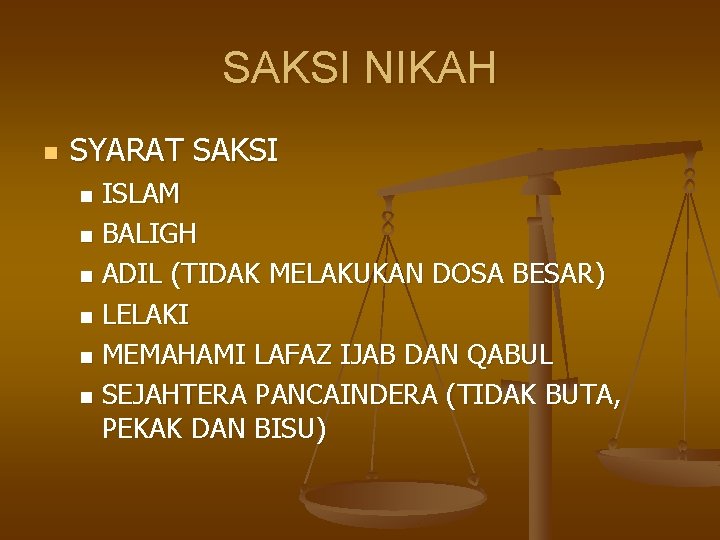 SAKSI NIKAH

SYARAT SAKSI

ISLAM

BALIGH

ADIL (TIDAK MELAKUKAN DOSA BESAR)

LELAKI

MEMAHAMI LAFAZ IJAB DAN QABUL

SEJAHTERA PANCAINDERA (TIDAK BUTA, PEKAK DAN BISU)